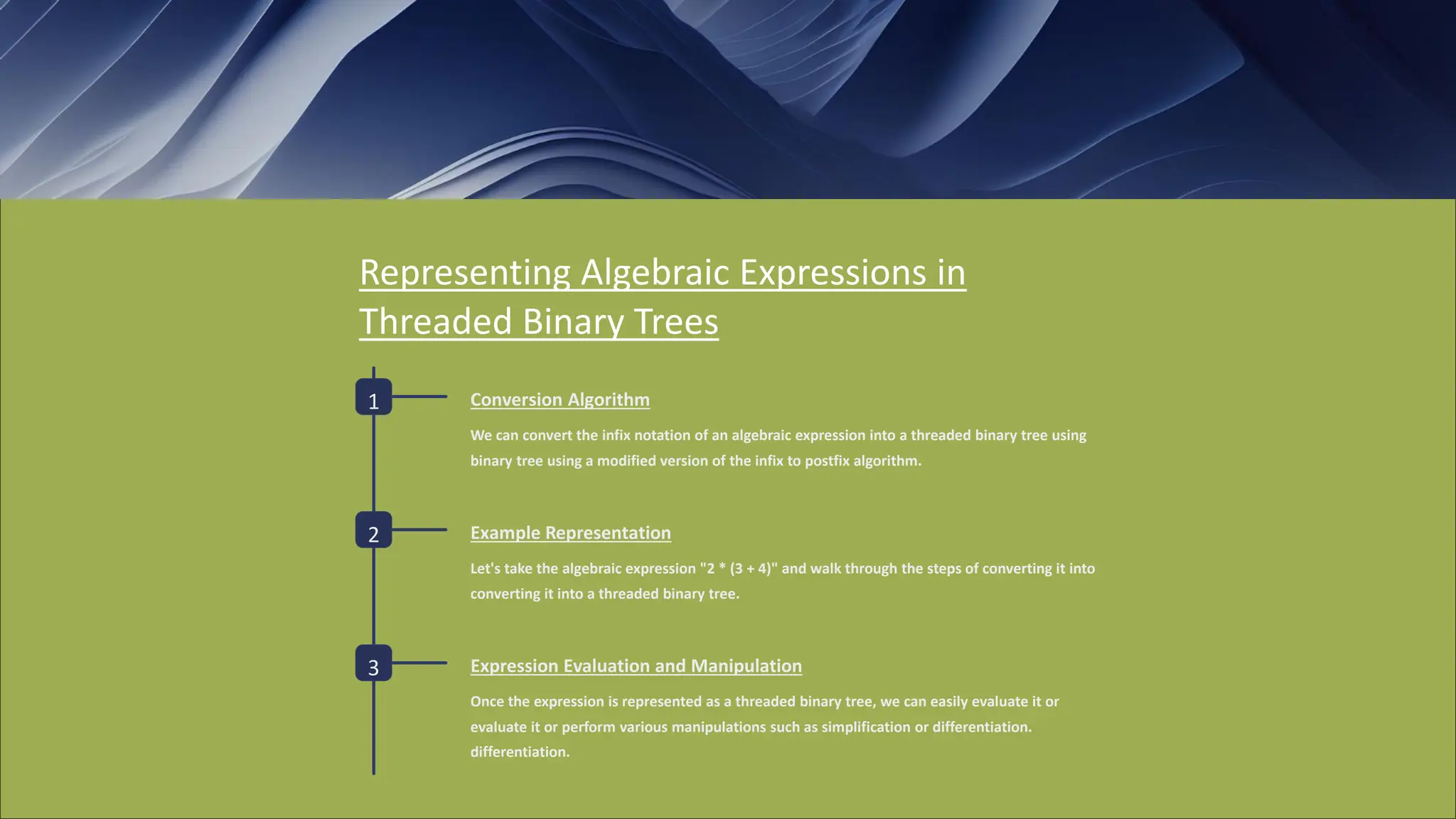 Representing Algebraic Expressions in Threaded Binary Trees

1

Conversion Algorithm

We can convert the infix notation of an algebraic expression into a threaded binary tree using binary tree using a modified version of the infix to postfix algorithm.

2

Example Representation

Let's take the algebraic expression "2 * (3 + 4)" and walk through the steps of converting it into converting it into a threaded binary tree.

3

Expression Evaluation and Manipulation

Once the expression is represented as a threaded binary tree, we can easily evaluate it or evaluate it or perform various manipulations such as simplification or differentiation. differentiation.